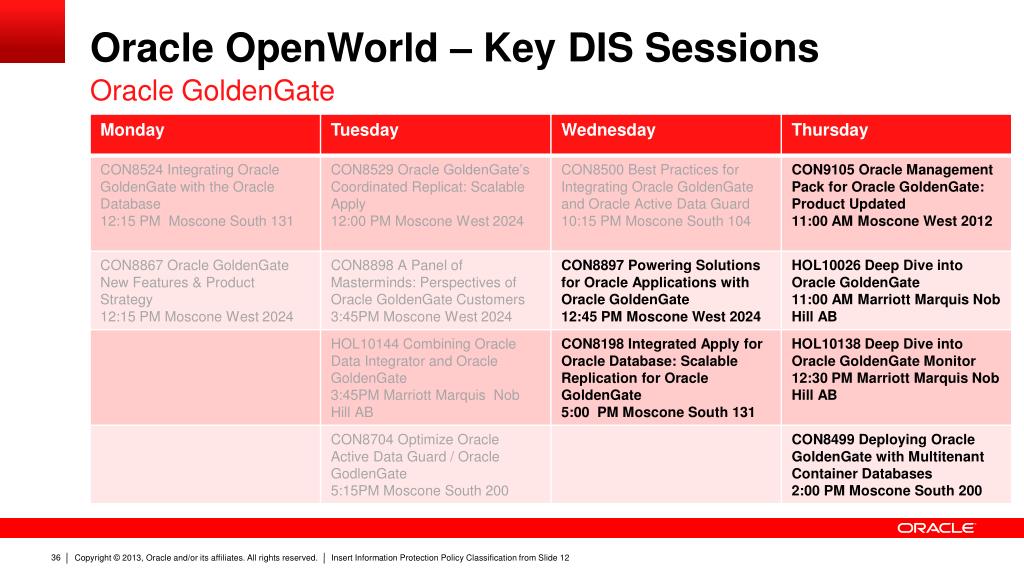 Oracle OpenWorld – Key DIS Sessions
Oracle GoldenGate

| Monday | Tuesday | Wednesday | Thursday |
|---|---|---|---|
| CON8524 Integrating Oracle GoldenGate with the Oracle Database 12:15 PM Moscone South 131 | CON8529 Oracle GoldenGate's Coordinated Replicat: Scalable Apply 12:00 PM Moscone West 2024 | CON8500 Best Practices for Integrating Oracle GoldenGate and Oracle Active Data Guard 10:15 PM Moscone South 104 | CON9105 Oracle Management Pack for Oracle GoldenGate: Product Updated 11:00 AM Moscone West 2012 |
| CON8867 Oracle GoldenGate New Features & Product Strategy 12:15 PM Moscone West 2024 | CON8898 A Panel of Masterminds: Perspectives of Oracle GoldenGate Customers 3:45PM Moscone West 2024 | CON8897 Powering Solutions for Oracle Applications with Oracle GoldenGate 12:45 PM Moscone West 2024 | HOL10026 Deep Dive into Oracle GoldenGate 11:00 AM Marriott Marquis Nob Hill AB |
| | HOL10144 Combining Oracle Data Integrator and Oracle GoldenGate 3:45PM Marriott Marquis Nob Hill AB | CON8198 Integrated Apply for Oracle Database: Scalable Replication for Oracle GoldenGate 5:00 PM Moscone South 131 | HOL10138 Deep Dive into Oracle GoldenGate Monitor 12:30 PM Marriott Marquis Nob Hill AB |
| | CON8704 Optimize Oracle Active Data Guard / Oracle GodlenGate 5:15PM Moscone South 200 | | CON8499 Deploying Oracle GoldenGate with Multitenant Container Databases 2:00 PM Moscone South 200 |

ORACLE

36 | Copyright © 2013, Oracle and/or its affiliates. All rights reserved. | Insert Information Protection Policy Classification from Slide 12